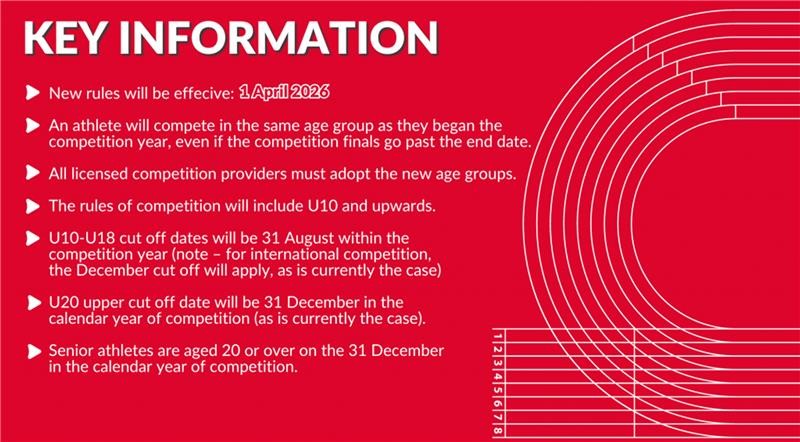 KEY INFORMATION

New rules will be effecive: 1 April 2026

An athlete will compete in the same age group as they began the competition year, even if the competition finals go past the end date.

All licensed competition providers must adopt the new age groups.

The rules of competition will include U10 and upwards.

U10-U18 cut off dates will be 31 August within the competition year (note – for international competition, the December cut off will apply, as is currently the case)

U20 upper cut off date will be 31 December in the calendar year of competition (as is currently the case).

Senior athletes are aged 20 or over on the 31 December in the calendar year of competition.

1 2 3 4 5 6 7 8